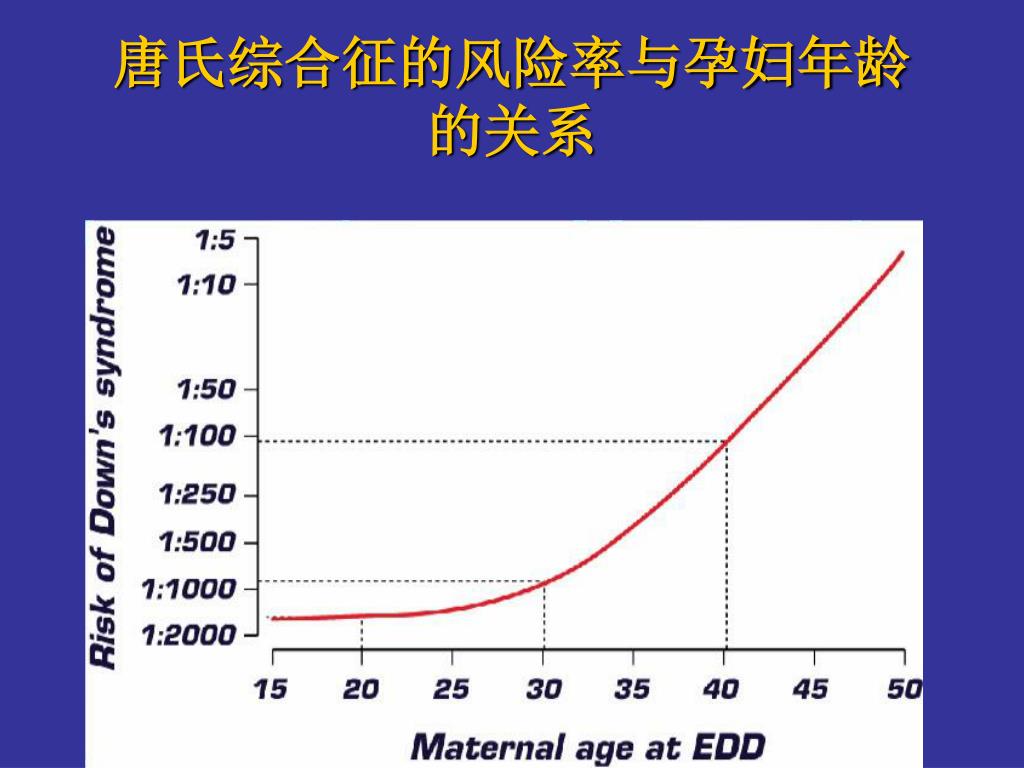 唐氏综合征的风险率与孕妇年龄的关系

Risk of Down's syndrome

1:5
1:10
1:50
1:100
1:250
1:500
1:1000
1:2000

15 20 25 30 35 40 45 50

Maternal age at EDD